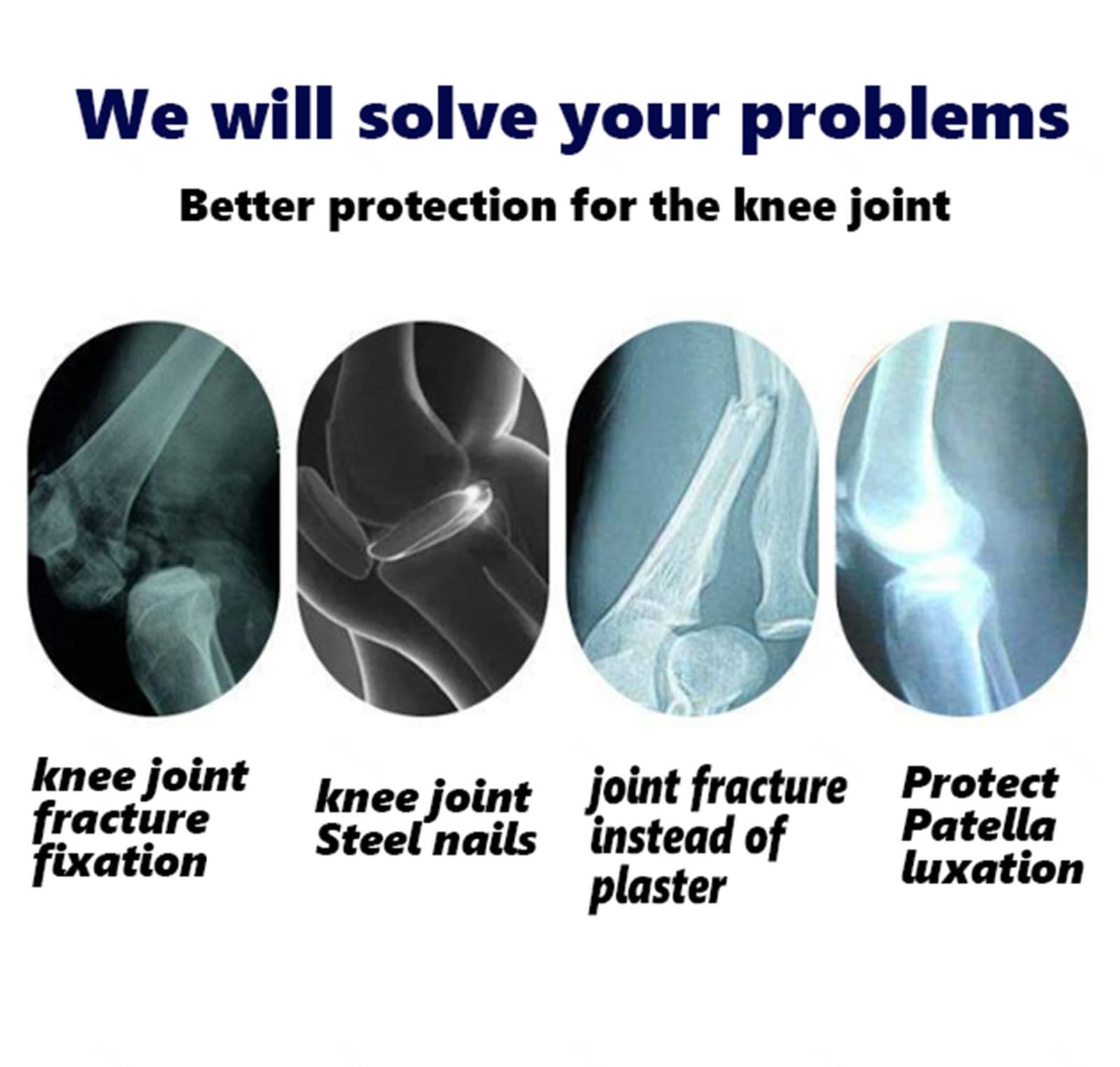 We will solve your problems

Better protection for the knee joint

knee joint fracture fixation

knee joint Steel nails

joint fracture instead of plaster

Protect Patella luxation